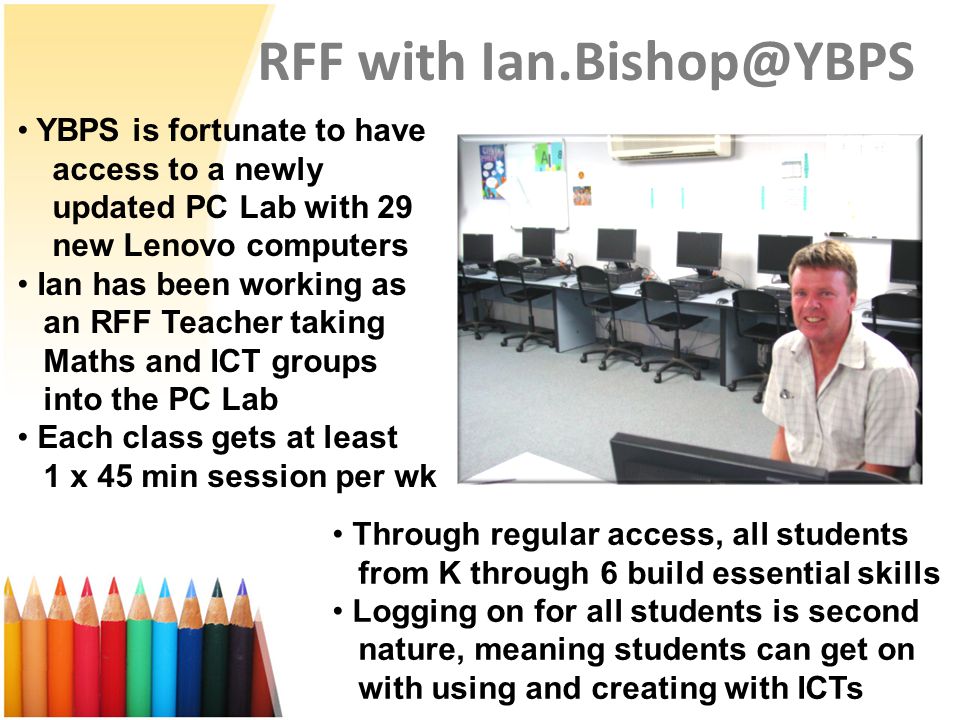 RFF with Ian.Bishop@YBPS

• YBPS is fortunate to have access to a newly updated PC Lab with 29 new Lenovo computers
• Ian has been working as an RFF Teacher taking Maths and ICT groups into the PC Lab
• Each class gets at least 1 x 45 min session per wk

• Through regular access, all students from K through 6 build essential skills
• Logging on for all students is second nature, meaning students can get on with using and creating with ICTs